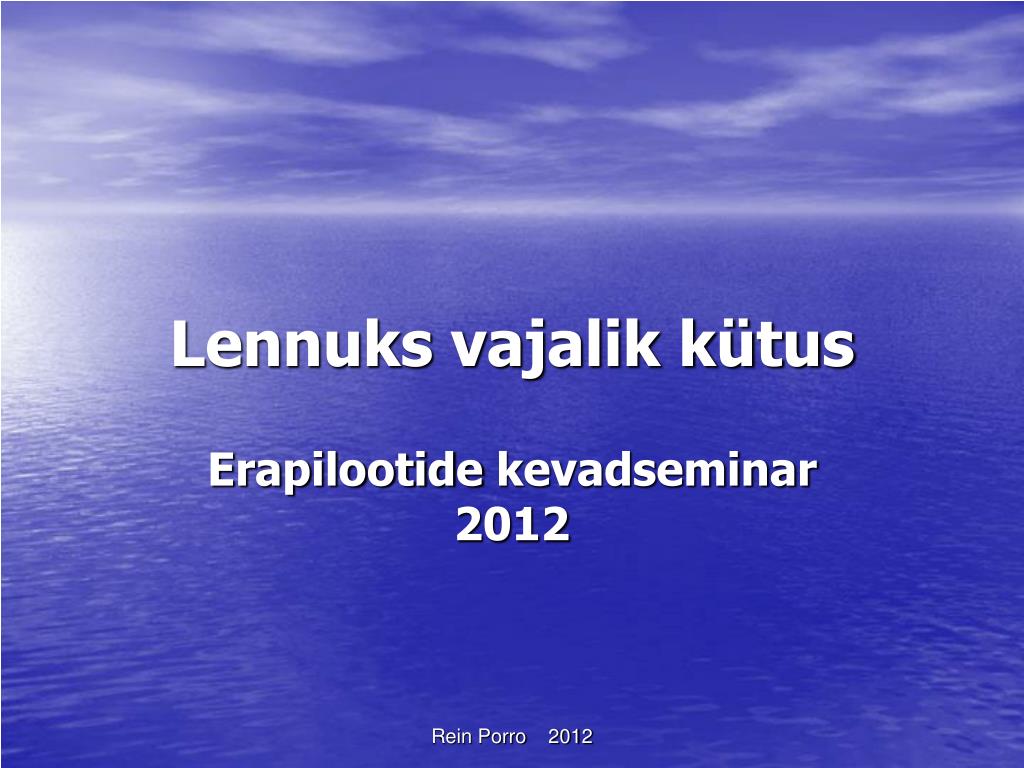 Lennuks vajalik kütus

Erapilootide kevadseminar 2012

Rein Porro 2012